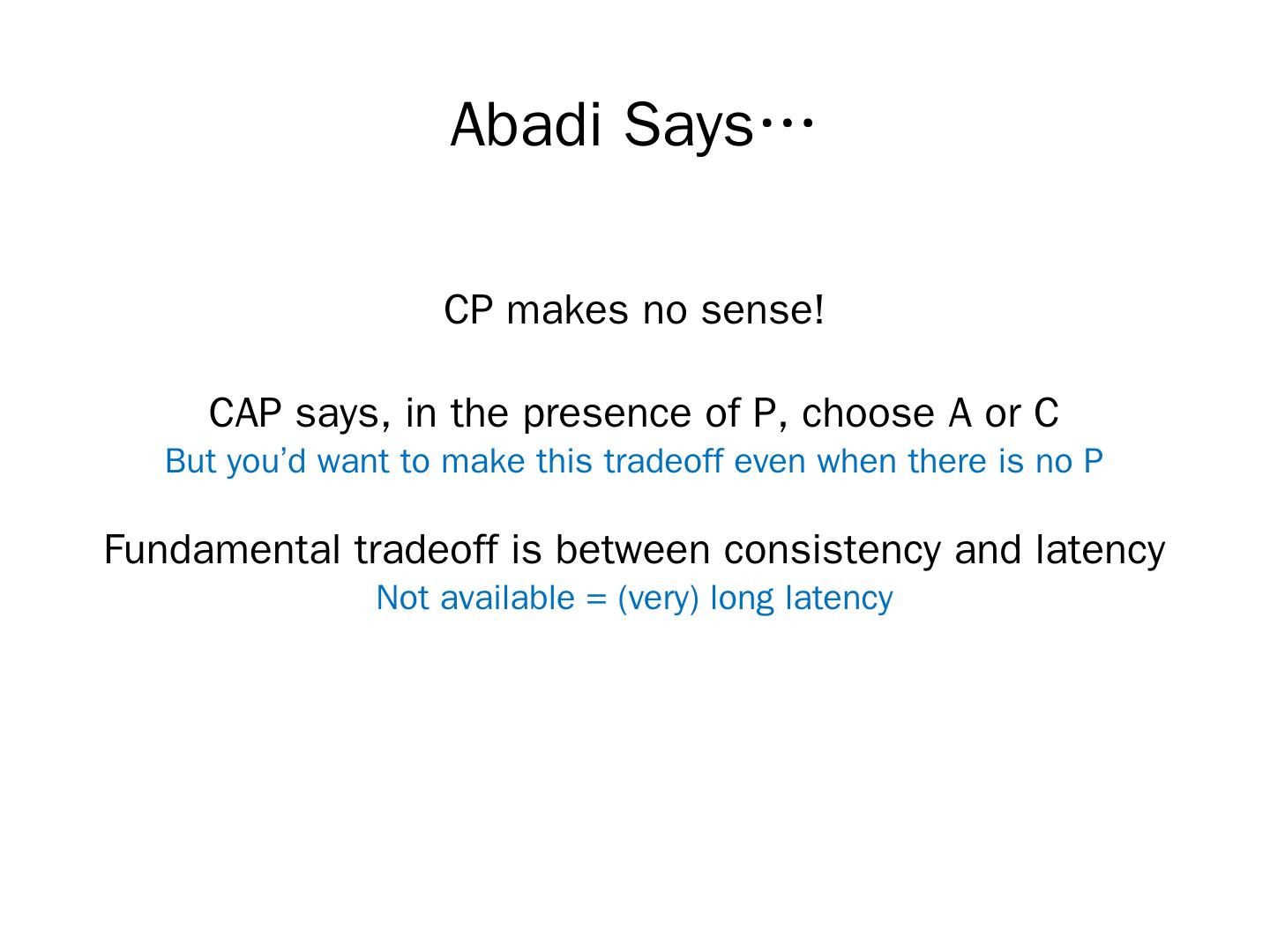 Abadi Says…

CP makes no sense!

CAP says, in the presence of P, choose A or C
But you’d want to make this tradeoff even when there is no P

Fundamental tradeoff is between consistency and latency
Not available = (very) long latency